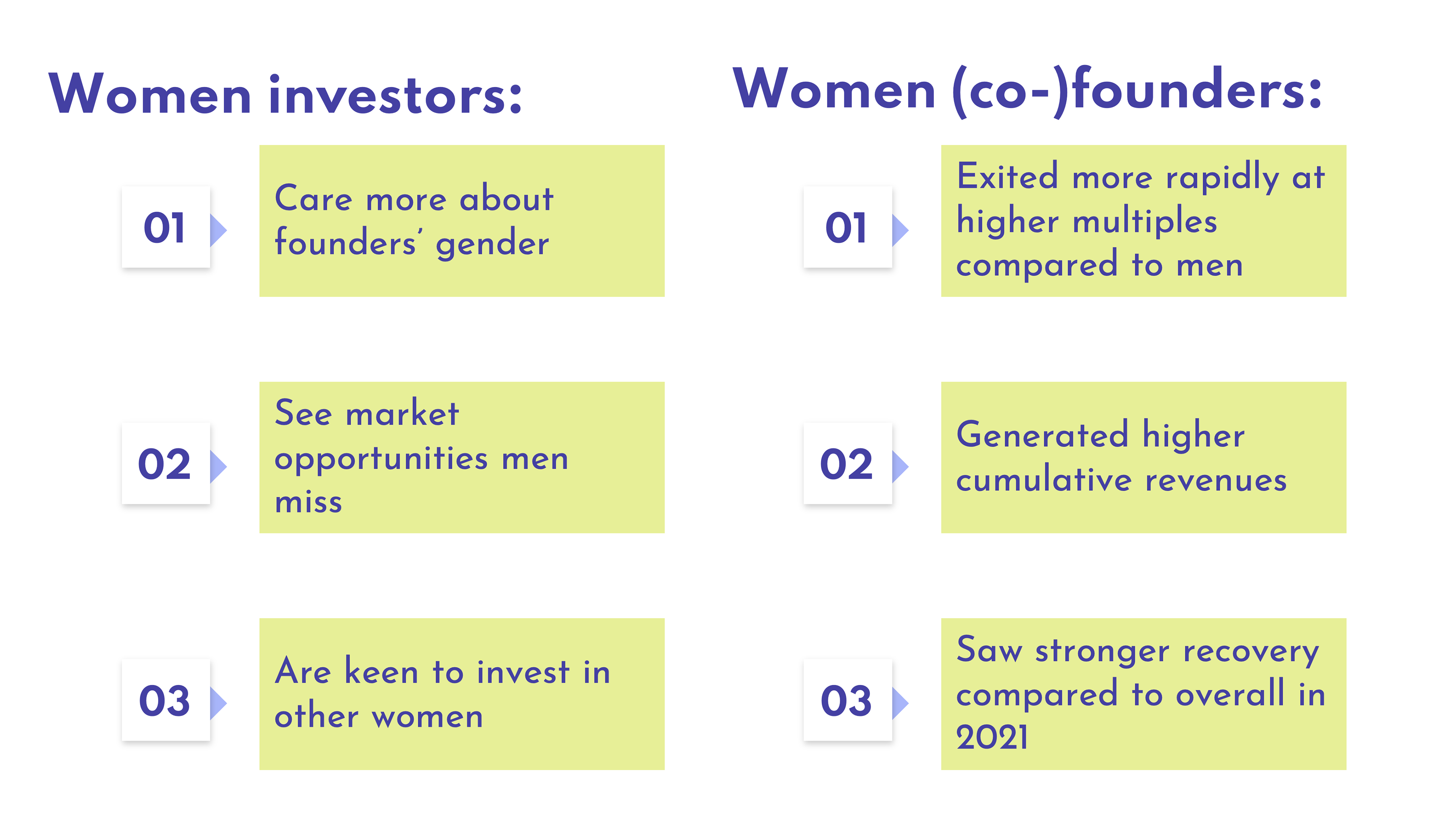 Women investors:

01

Care more about founders' gender

02

See market opportunities men miss

03

Are keen to invest in other women

Women (co-)founders:

01

Exited more rapidly at higher multiples compared to men

02

Generated higher cumulative revenues

03

Saw stronger recovery compared to overall in 2021